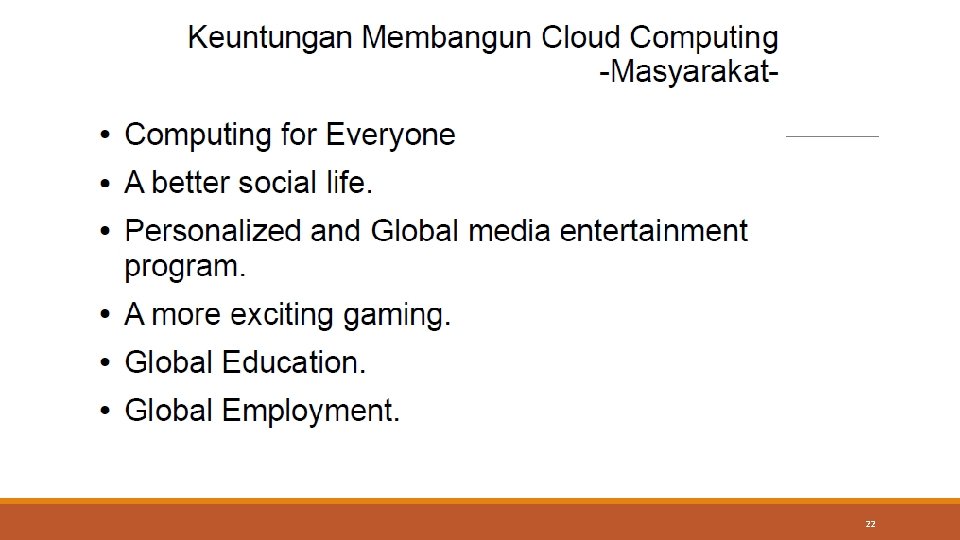 Keuntungan Membangun Cloud Computing
-Masyarakat-

• Computing for Everyone
• A better social life.
• Personalized and Global media entertainment program.
• A more exciting gaming.
• Global Education.
• Global Employment.

22